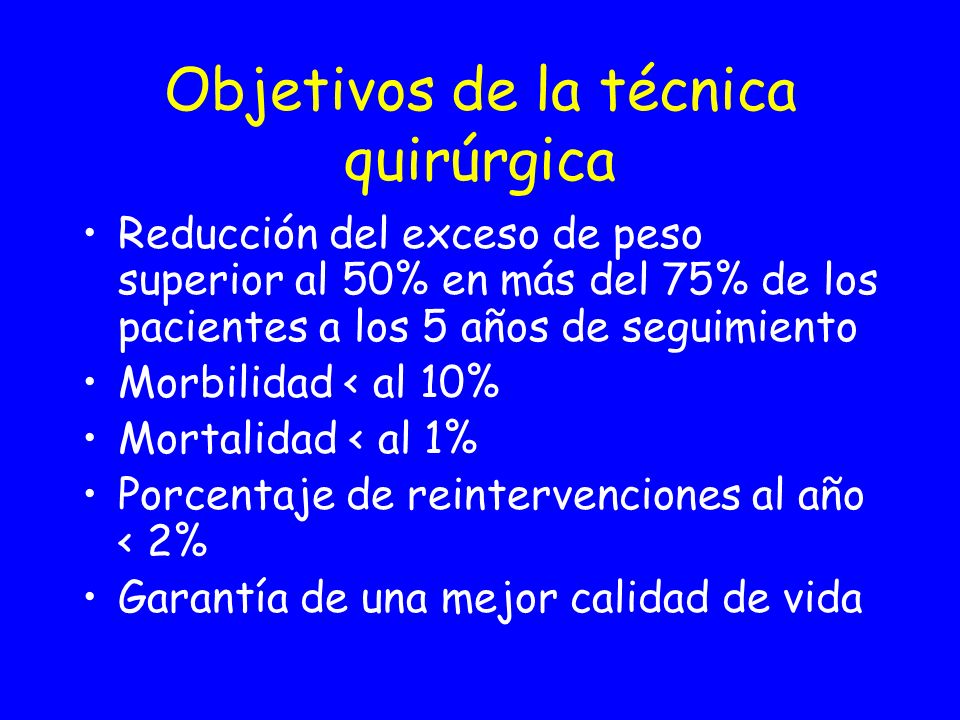 Objetivos de la técnica quirúrgica

• Reducción del exceso de peso superior al 50% en más del 75% de los pacientes a los 5 años de seguimiento
• Morbilidad < al 10%
• Mortalidad < al 1%
• Porcentaje de reintervenciones al año < 2%
• Garantía de una mejor calidad de vida